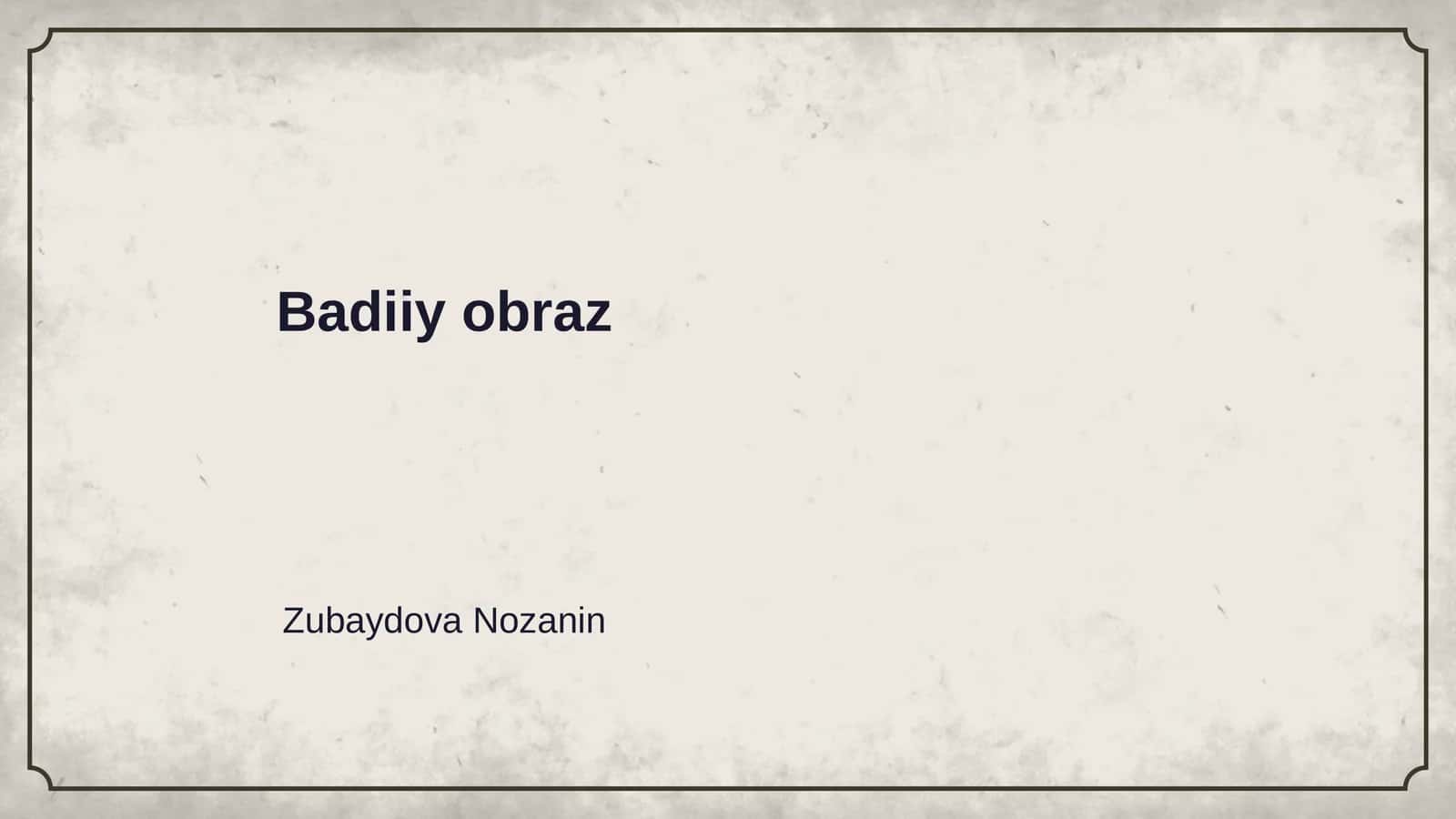 Badiiy obraz

Zubaydova Nozanin